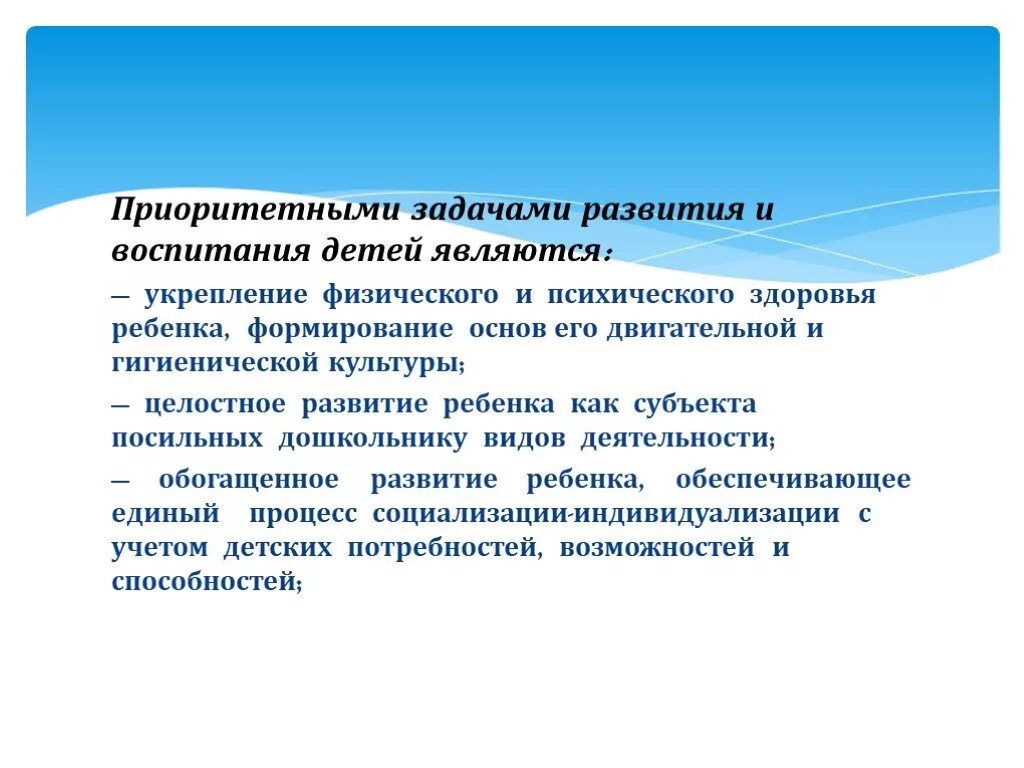 Приоритетными задачами развития и воспитания детей являются:

— укрепление физического и психического здоровья ребенка, формирование основ его двигательной и гигиенической культуры;

— целостное развитие ребенка как субъекта посильных дошкольнику видов деятельности;

— обогащенное развитие ребенка, обеспечивающее единый процесс социализации-индивидуализации с учетом детских потребностей, возможностей и способностей;